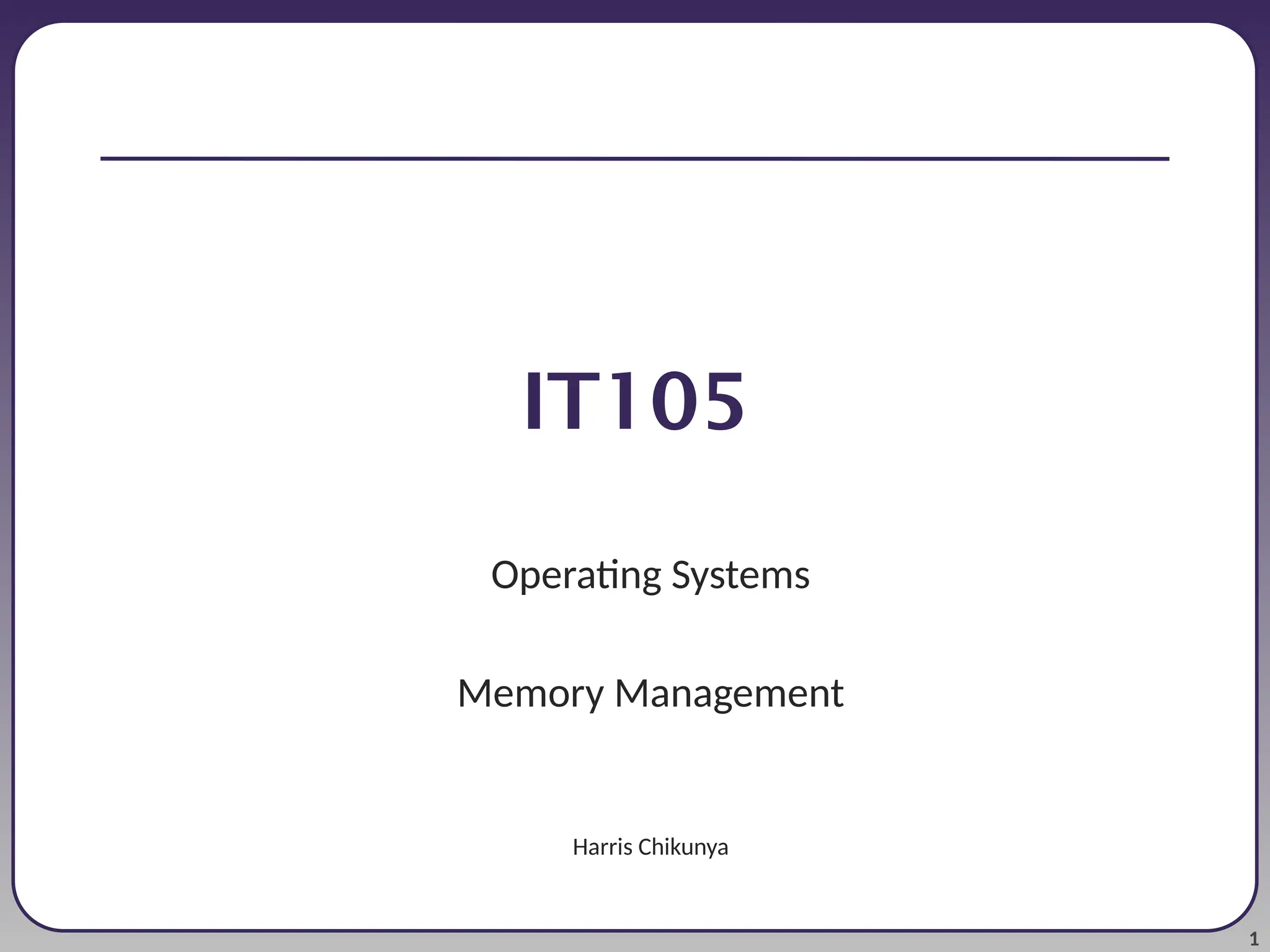 IT105

Operating Systems

Memory Management

Harris Chikunya

1